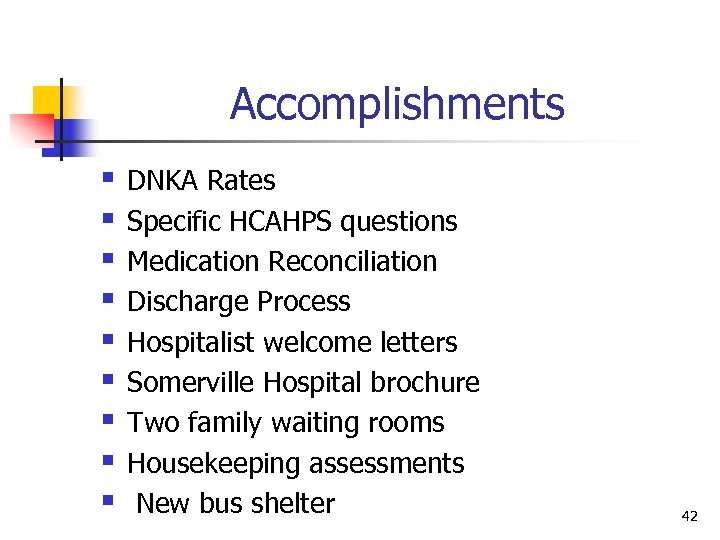 Accomplishments

- DNKA Rates
- Specific HCAHPS questions
- Medication Reconciliation
- Discharge Process
- Hospitalist welcome letters
- Somerville Hospital brochure
- Two family waiting rooms
- Housekeeping assessments
- New bus shelter

42